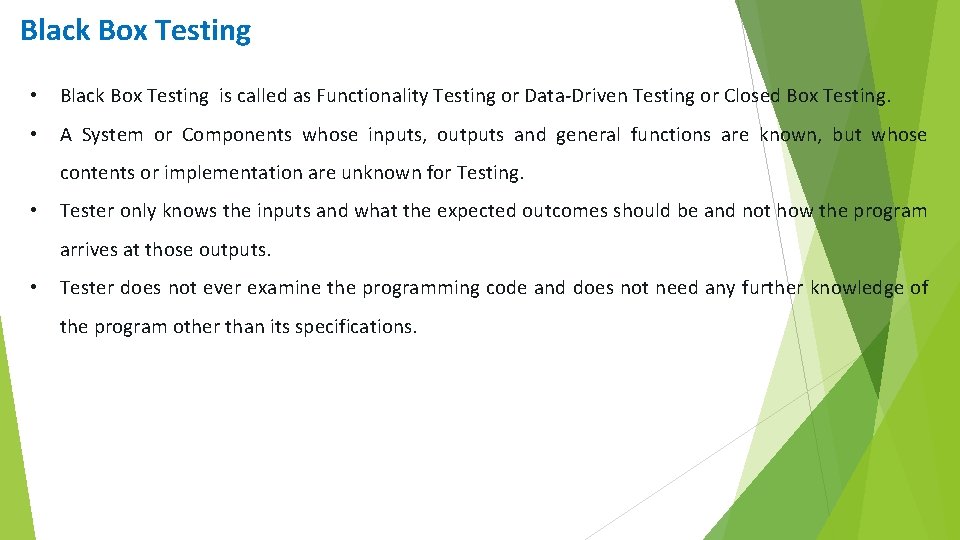 Black Box Testing

• Black Box Testing is called as Functionality Testing or Data-Driven Testing or Closed Box Testing.

• A System or Components whose inputs, outputs and general functions are known, but whose contents or implementation are unknown for Testing.

• Tester only knows the inputs and what the expected outcomes should be and not how the program arrives at those outputs.

• Tester does not ever examine the programming code and does not need any further knowledge of the program other than its specifications.